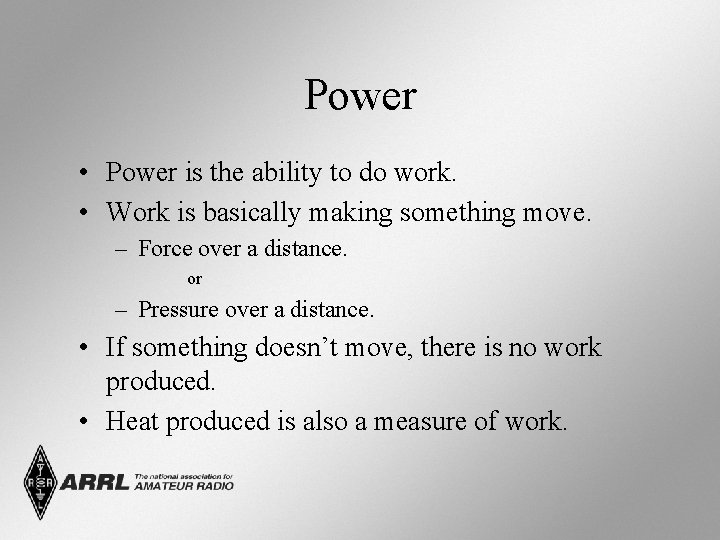 Power

• Power is the ability to do work.
• Work is basically making something move.
– Force over a distance.
or
– Pressure over a distance.
• If something doesn't move, there is no work produced.
• Heat produced is also a measure of work.

ARRL The national association for AMATEUR RADIO